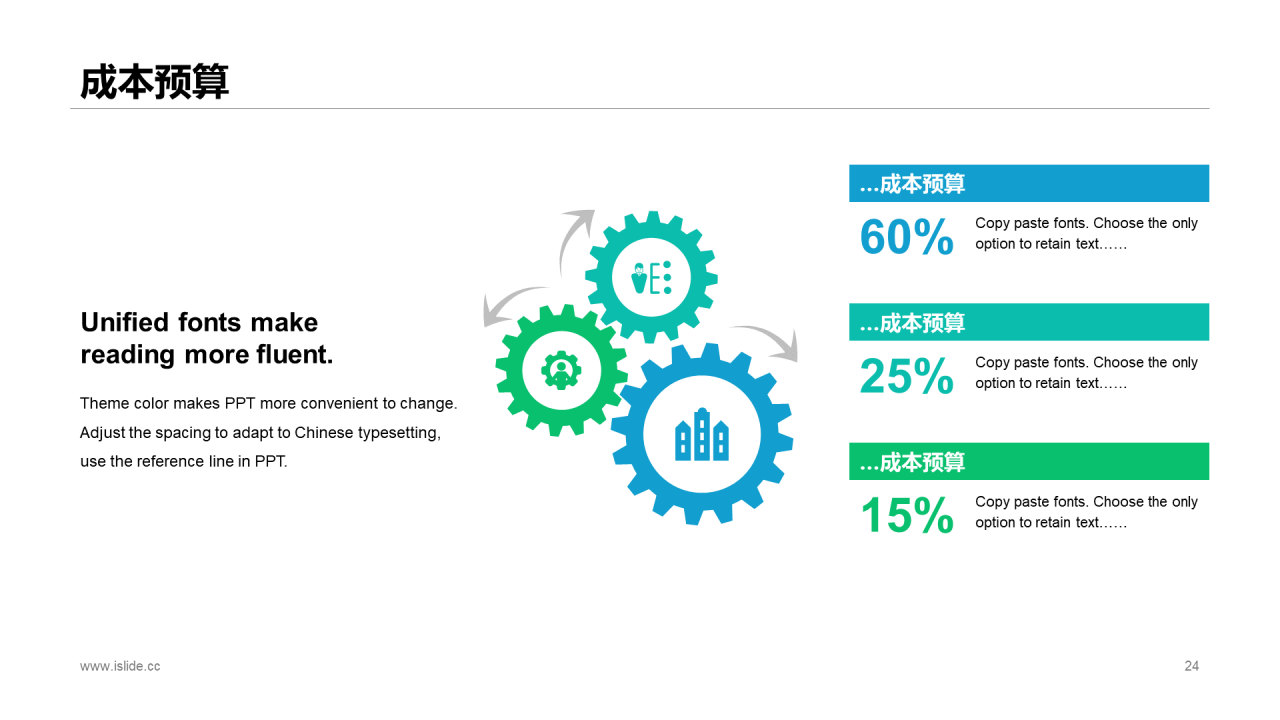 成本预算

Unified fonts make reading more fluent.

Theme color makes PPT more convenient to change. Adjust the spacing to adapt to Chinese typesetting, use the reference line in PPT.

...成本预算

60%

Copy paste fonts. Choose the only option to retain text……

...成本预算

25%

Copy paste fonts. Choose the only option to retain text……

...成本预算

15%

Copy paste fonts. Choose the only option to retain text……

www.islide.cc

24